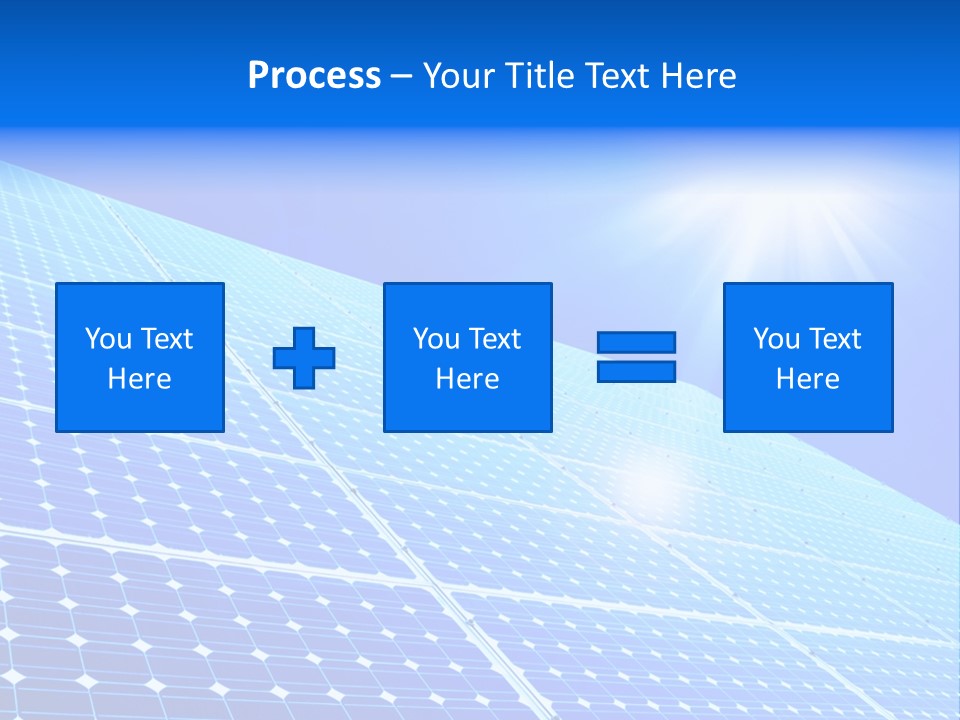 Process – Your Title Text Here

You Text Here

You Text Here

You Text Here